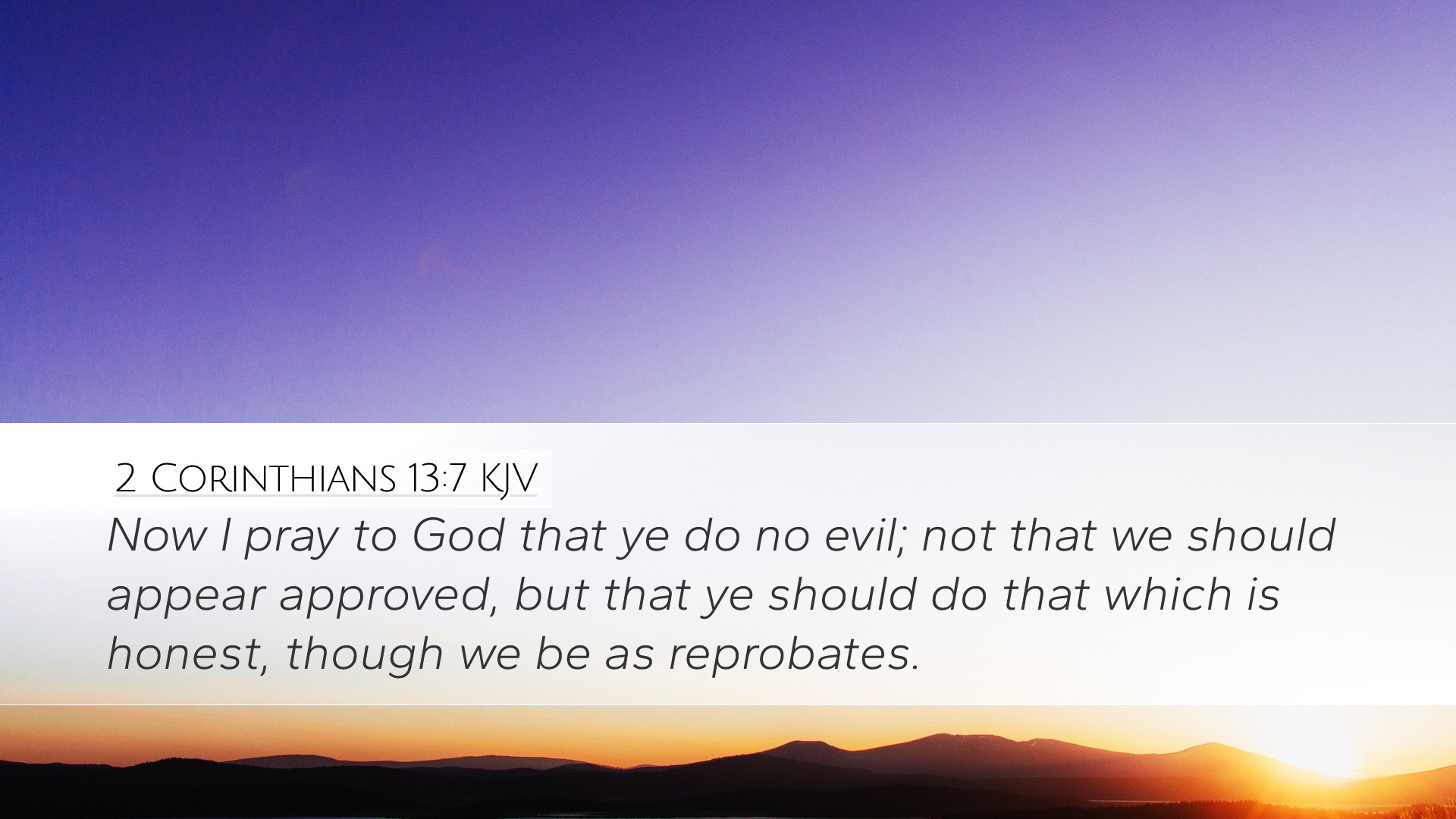 2 Corinthians 13:7 KJV

Now I pray to God that ye do no evil; not that we should appear approved, but that ye should do that which is honest, though we be as reprobates.